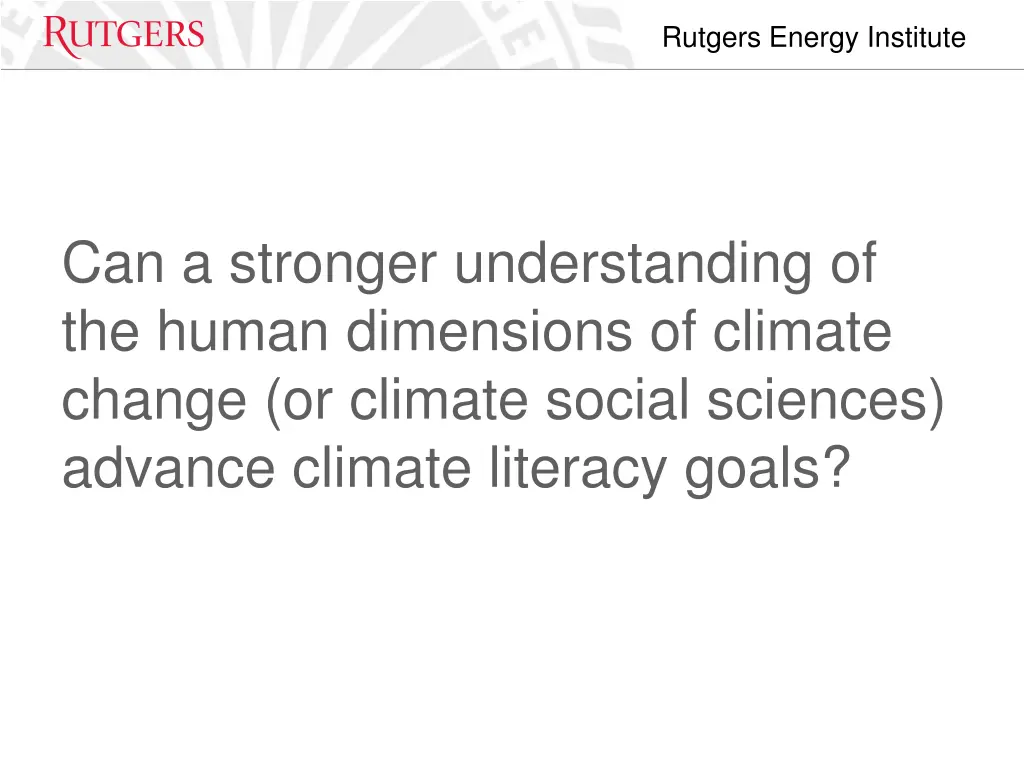 RUTGERS

Rutgers Energy Institute

Can a stronger understanding of the human dimensions of climate change (or climate social sciences) advance climate literacy goals?